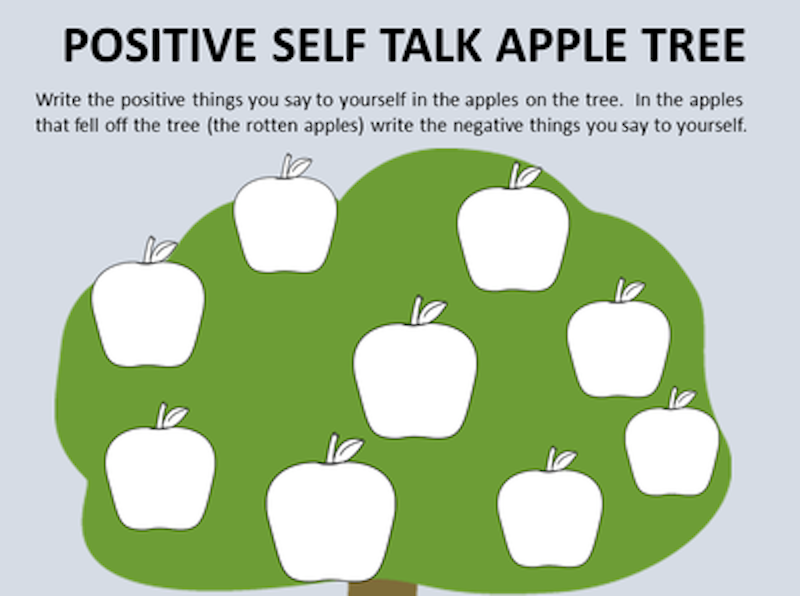 POSITIVE SELF TALK APPLE TREE

Write the positive things you say to yourself in the apples on the tree.  In the apples that fell off the tree (the rotten apples) write the negative things you say to yourself.